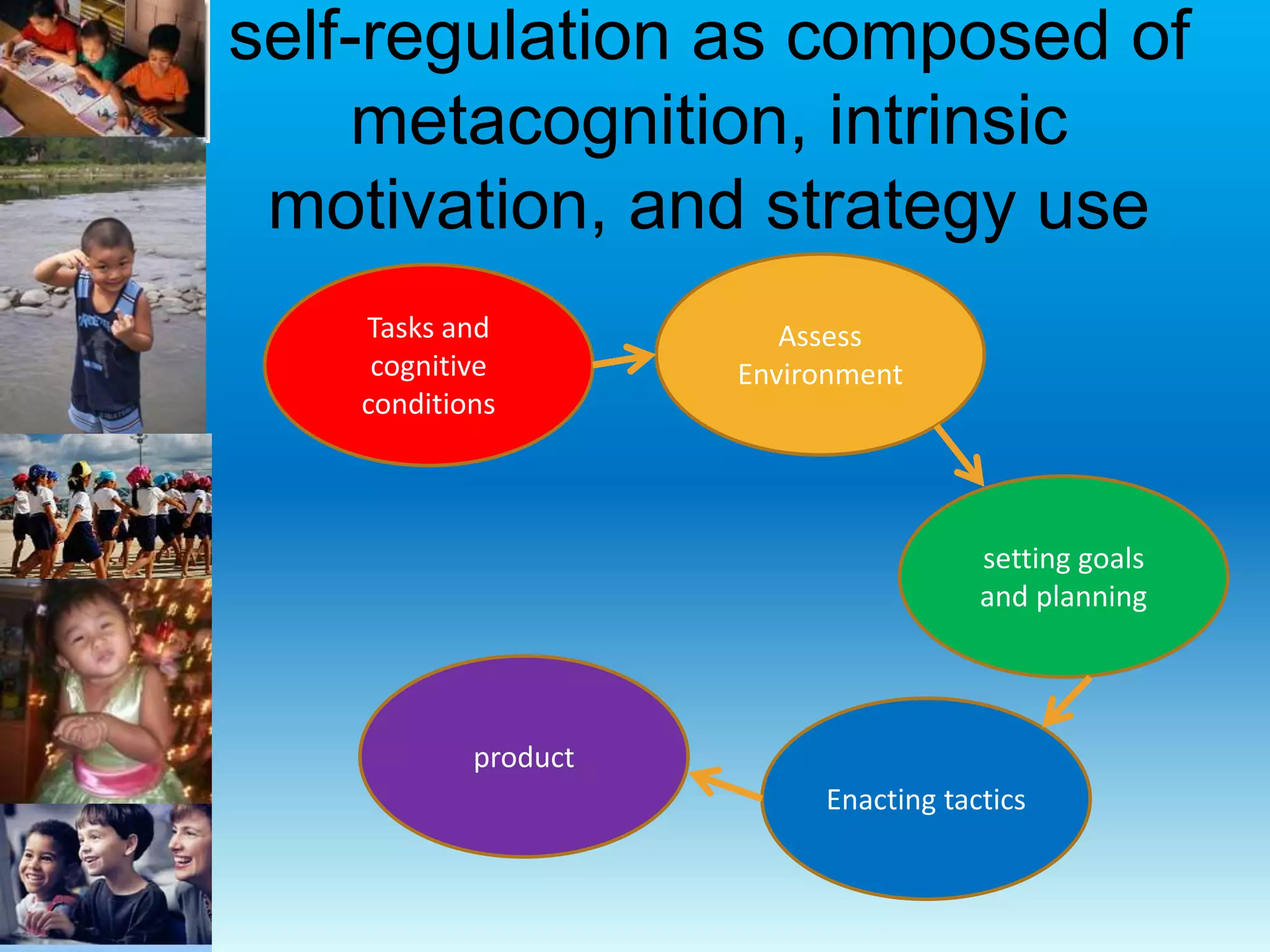 self-regulation as composed of metacognition, intrinsic motivation, and strategy use

Tasks and cognitive conditions

Assess Environment

setting goals and planning

Enacting tactics

product